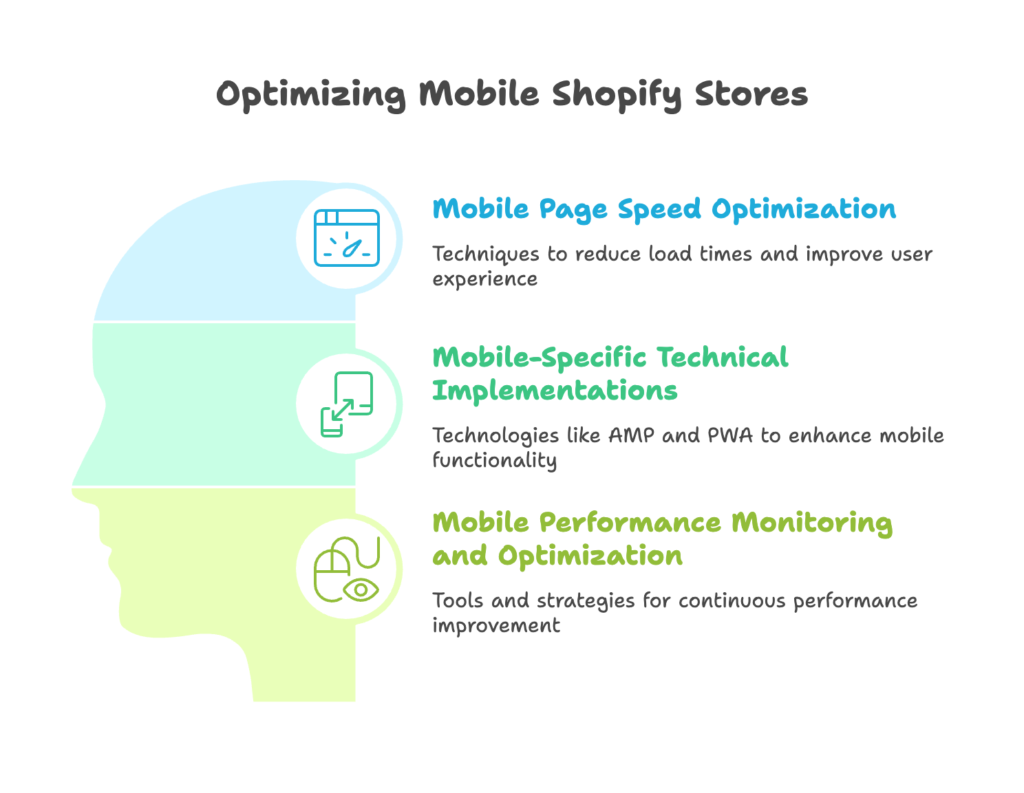 Optimizing Mobile Shopify Stores

Mobile Page Speed Optimization

Techniques to reduce load times and improve user experience

Mobile-Specific Technical Implementations

Technologies like AMP and PWA to enhance mobile functionality

Mobile Performance Monitoring and Optimization

Tools and strategies for continuous performance improvement